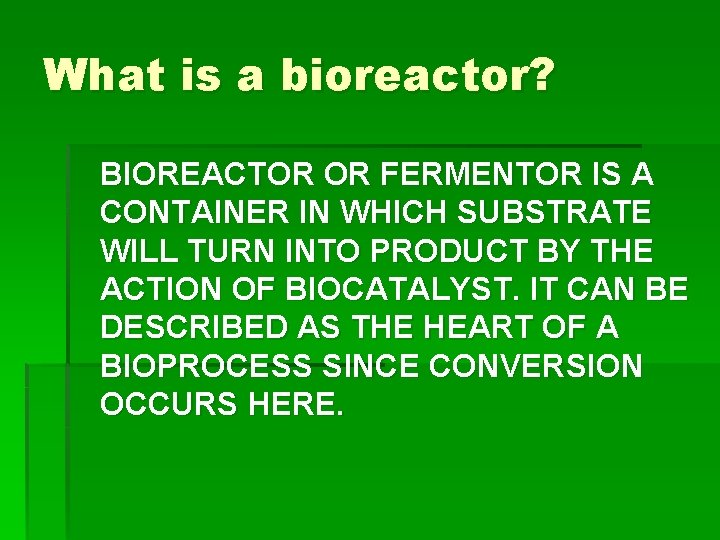 What is a bioreactor?

BIOREACTOR OR FERMENTOR IS A CONTAINER IN WHICH SUBSTRATE WILL TURN INTO PRODUCT BY THE ACTION OF BIOCATALYST. IT CAN BE DESCRIBED AS THE HEART OF A BIOPROCESS SINCE CONVERSION OCCURS HERE.